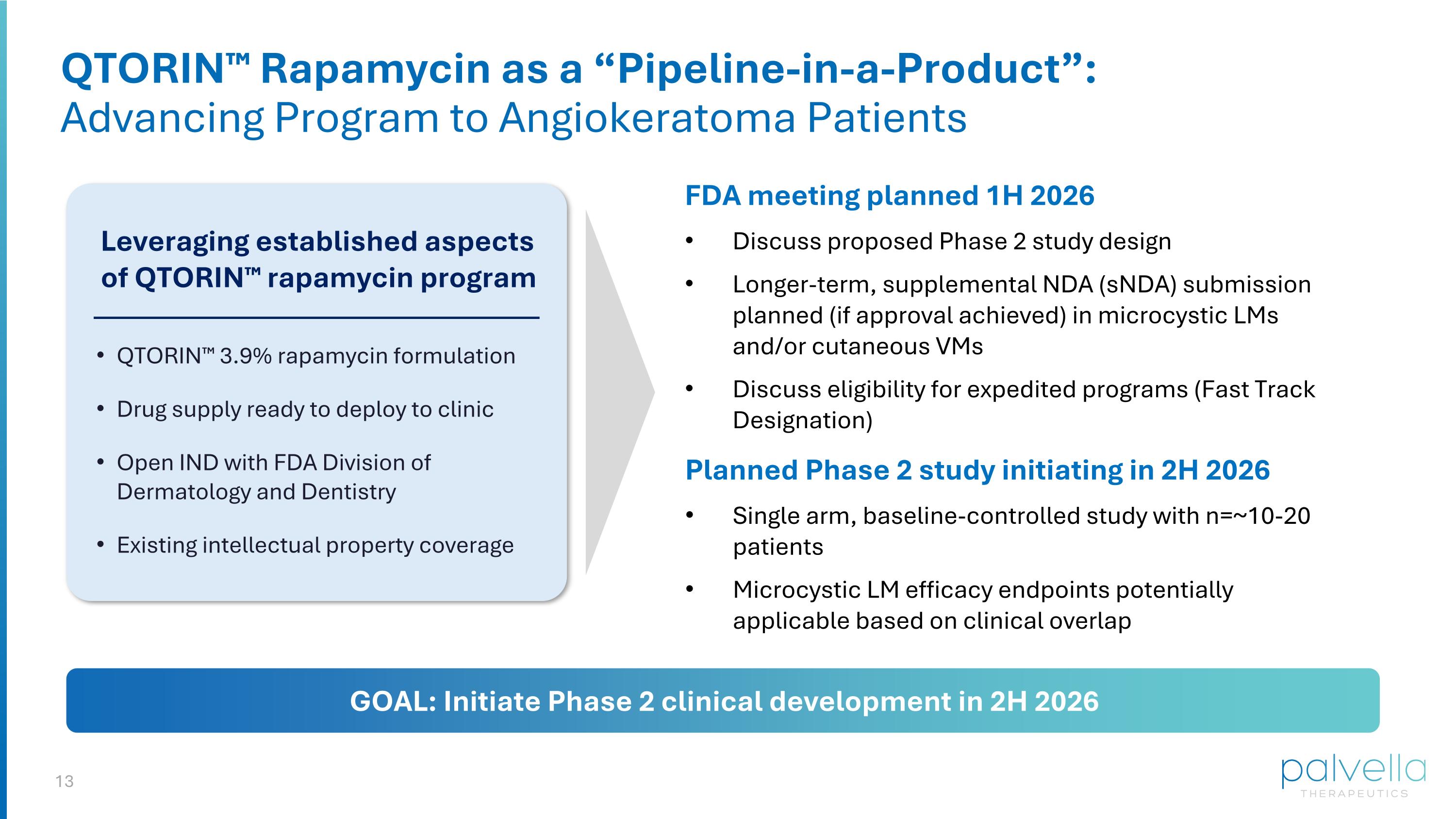 QTORIN™ Rapamycin as a “Pipeline-in-a-Product”:
Advancing Program to Angiokeratoma Patients

Leveraging established aspects of QTORIN™ rapamycin program

• QTORIN™ 3.9% rapamycin formulation

• Drug supply ready to deploy to clinic

• Open IND with FDA Division of Dermatology and Dentistry

• Existing intellectual property coverage

FDA meeting planned 1H 2026

• Discuss proposed Phase 2 study design

• Longer-term, supplemental NDA (sNDA) submission planned (if approval achieved) in microcystic LMs and/or cutaneous VMs

• Discuss eligibility for expedited programs (Fast Track Designation)

Planned Phase 2 study initiating in 2H 2026

• Single arm, baseline-controlled study with n=~10-20 patients

• Microcystic LM efficacy endpoints potentially applicable based on clinical overlap

GOAL: Initiate Phase 2 clinical development in 2H 2026

13

palvella THERAPEUTICS